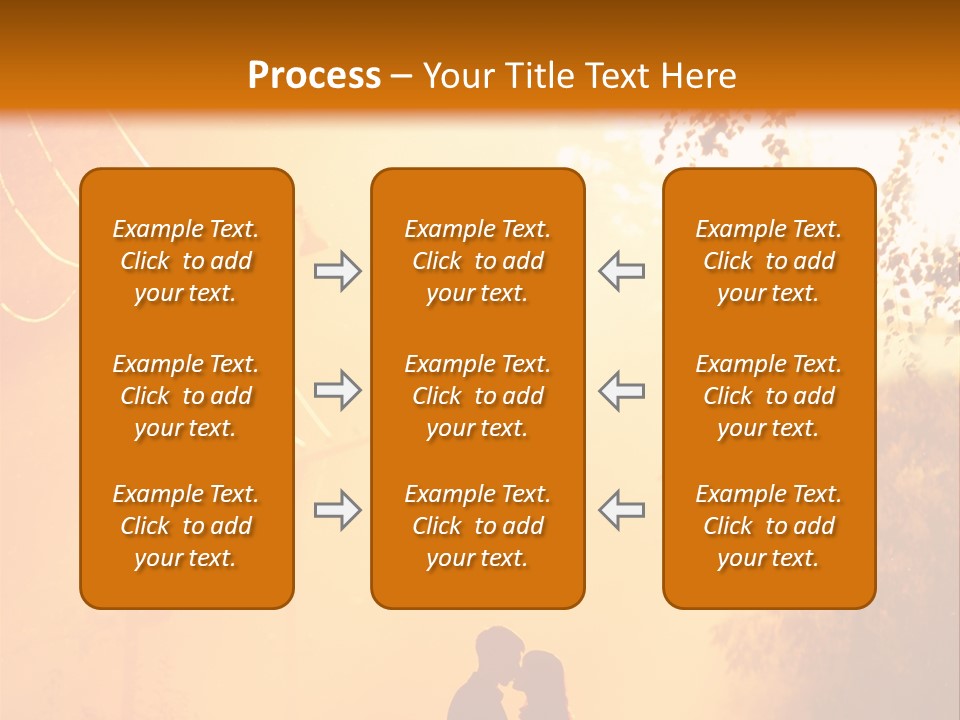 Process – Your Title Text Here

Example Text. Click to add your text.

Example Text. Click to add your text.

Example Text. Click to add your text.

Example Text. Click to add your text.

Example Text. Click to add your text.

Example Text. Click to add your text.

Example Text. Click to add your text.

Example Text. Click to add your text.

Example Text. Click to add your text.